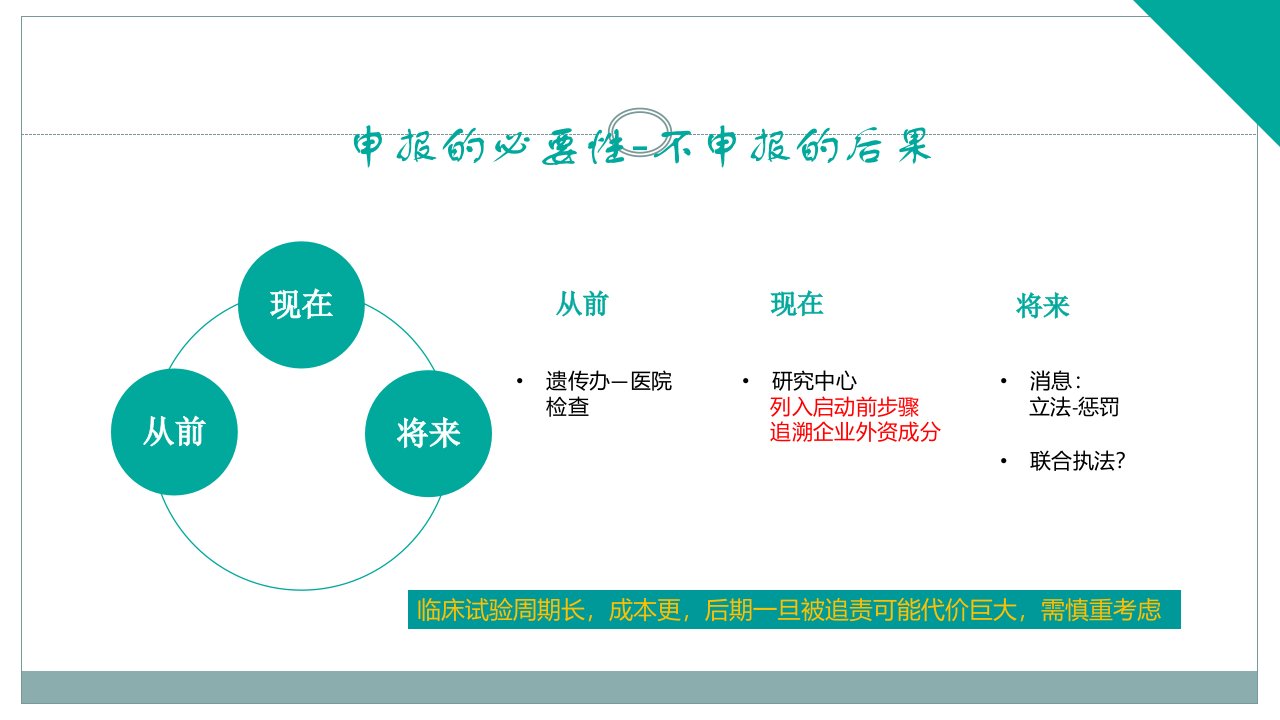 申报的必要性-不申报的后果

现在

从前

将来

从前

• 遗传办—医院检查

现在

• 研究中心
列入启动前步骤
追溯企业外资成分

将来

• 消息：
立法-惩罚

• 联合执法?

临床试验周期长，成本更，后期一旦被追责可能代价巨大，需慎重考虑